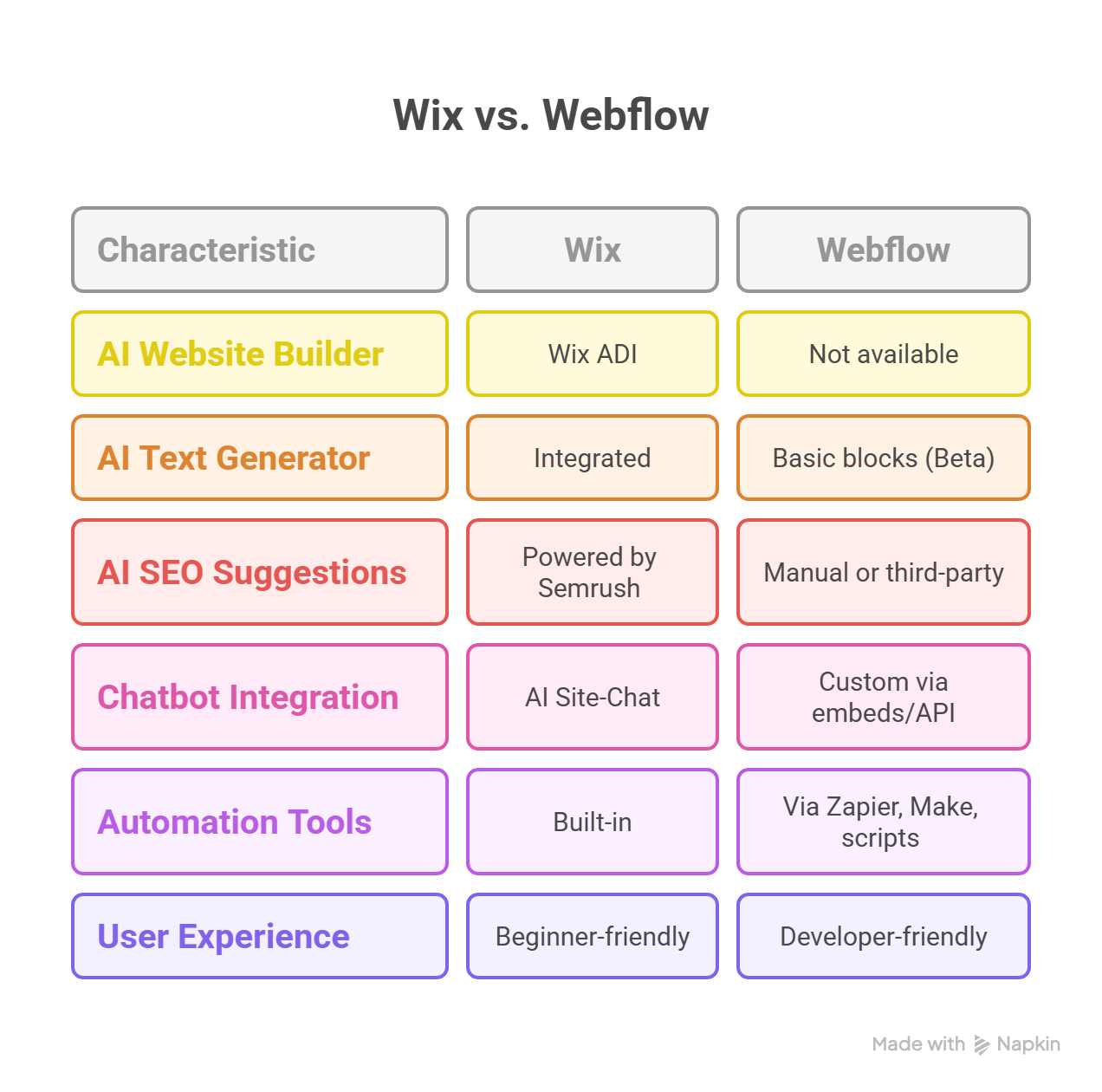 Wix vs. Webflow

| Characteristic | Wix | Webflow |
|---|---|---|
| AI Website Builder | Wix ADI | Not available |
| AI Text Generator | Integrated | Basic blocks (Beta) |
| AI SEO Suggestions | Powered by Semrush | Manual or third-party |
| Chatbot Integration | AI Site-Chat | Custom via embeds/API |
| Automation Tools | Built-in | Via Zapier, Make, scripts |
| User Experience | Beginner-friendly | Developer-friendly |

Made with Napkin